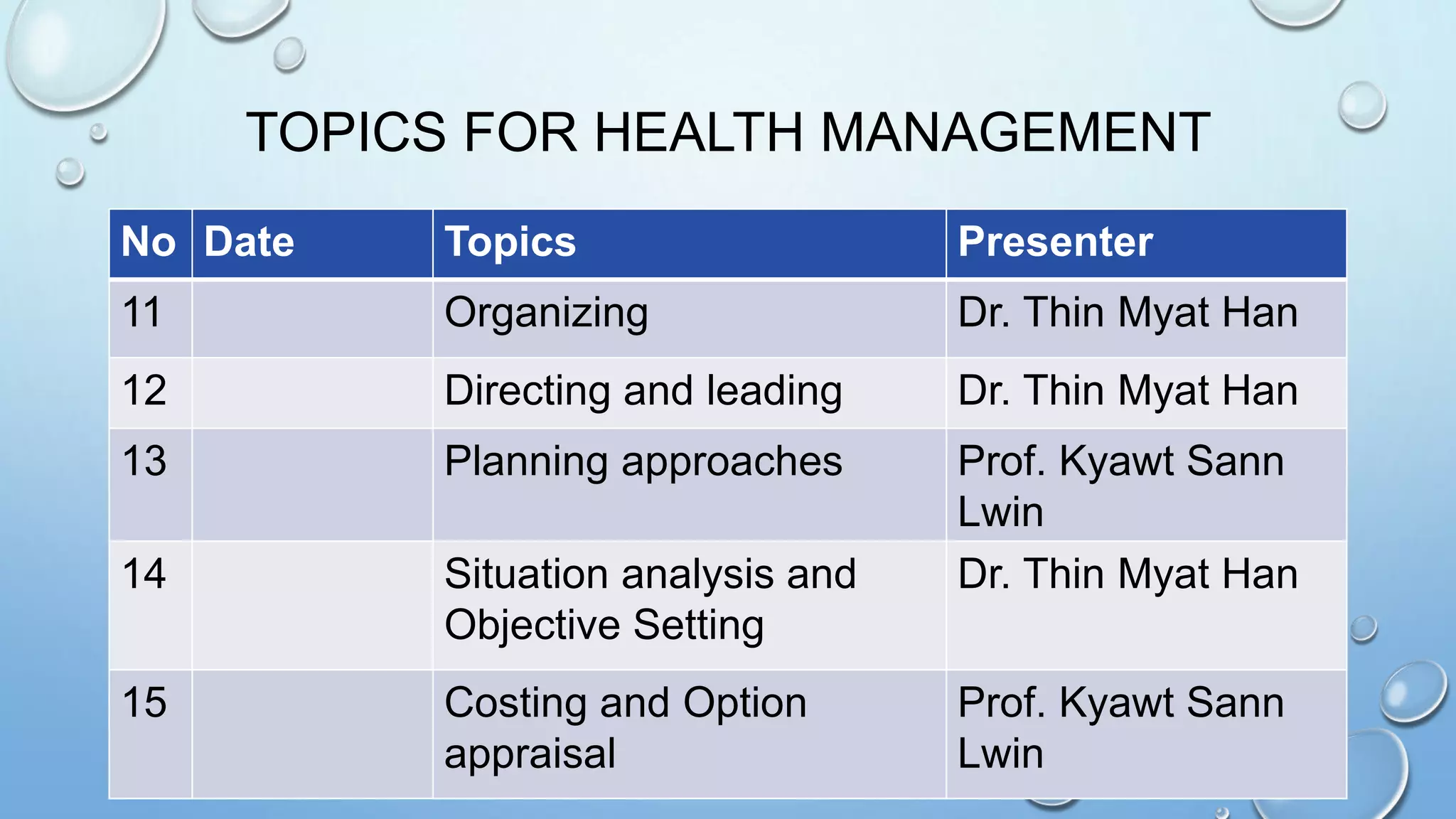 TOPICS FOR HEALTH MANAGEMENT

| No | Date | Topics | Presenter |
|---|---|---|---|
| 11 | | Organizing | Dr. Thin Myat Han |
| 12 | | Directing and leading | Dr. Thin Myat Han |
| 13 | | Planning approaches | Prof. Kyawt Sann Lwin |
| 14 | | Situation analysis and Objective Setting | Dr. Thin Myat Han |
| 15 | | Costing and Option appraisal | Prof. Kyawt Sann Lwin |